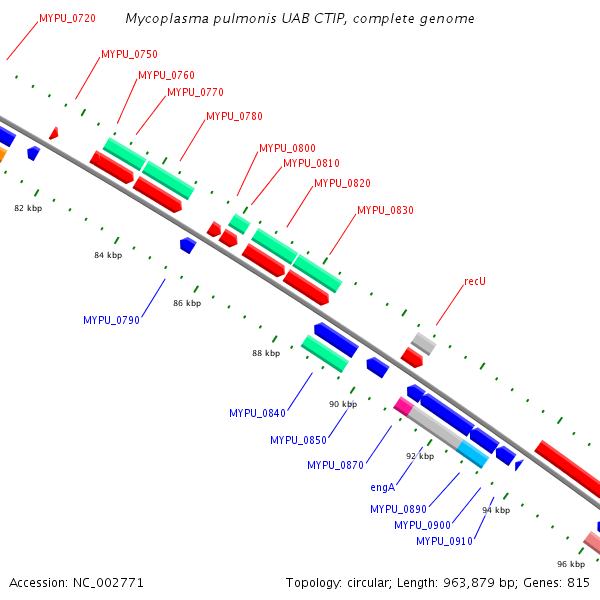 Mycoplasma pulmonis UAB CTIP, complete genome

MYPU_0720
MYPU_0750
MYPU_0760
MYPU_0770
MYPU_0780
MYPU_0800
MYPU_0810
MYPU_0820
MYPU_0830
recU

82 kbp
84 kbp
86 kbp
88 kbp
90 kbp
92 kbp
94 kbp
96 kbp

MYPU_0790
MYPU_0840
MYPU_0850
MYPU_0870
engA
MYPU_0890
MYPU_0900
MYPU_0910

Accession: NC_002771

Topology: circular; Length: 963,879 bp; Genes: 815